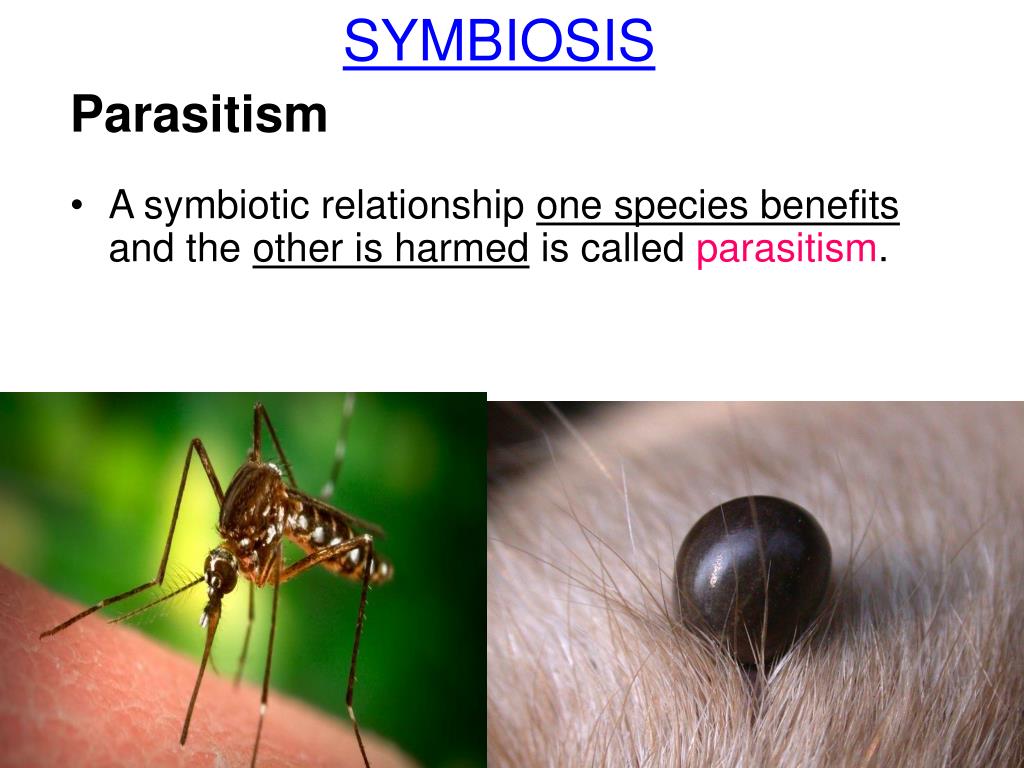 SYMBIOSIS

Parasitism

• A symbiotic relationship one species benefits and the other is harmed is called parasitism.